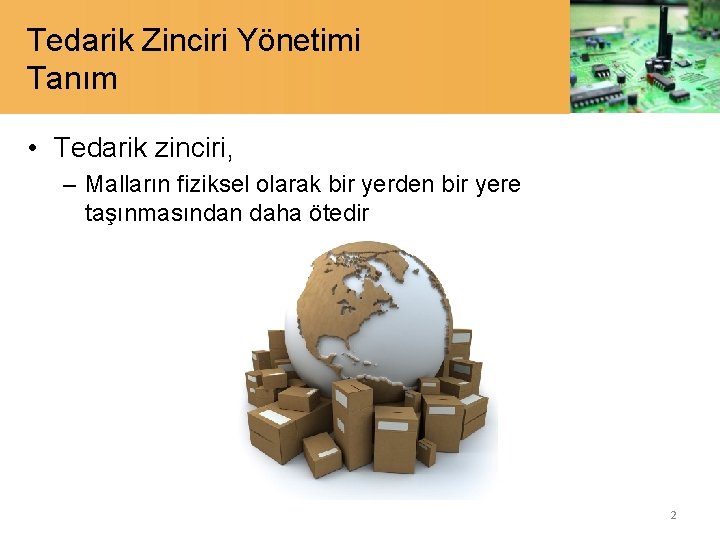 Tedarik Zinciri Yönetimi
Tanım

• Tedarik zinciri,
– Malların fiziksel olarak bir yerden bir yere taşınmasından daha ötedir

2